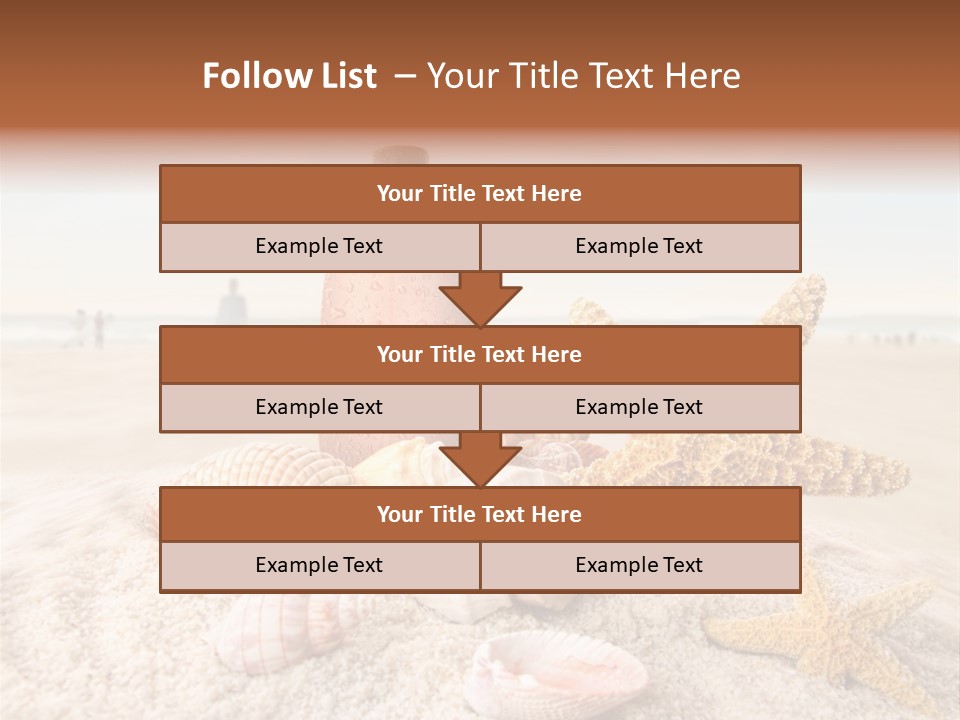 Follow List – Your Title Text Here

Your Title Text Here

Example Text

Example Text

Your Title Text Here

Example Text

Example Text

Your Title Text Here

Example Text

Example Text